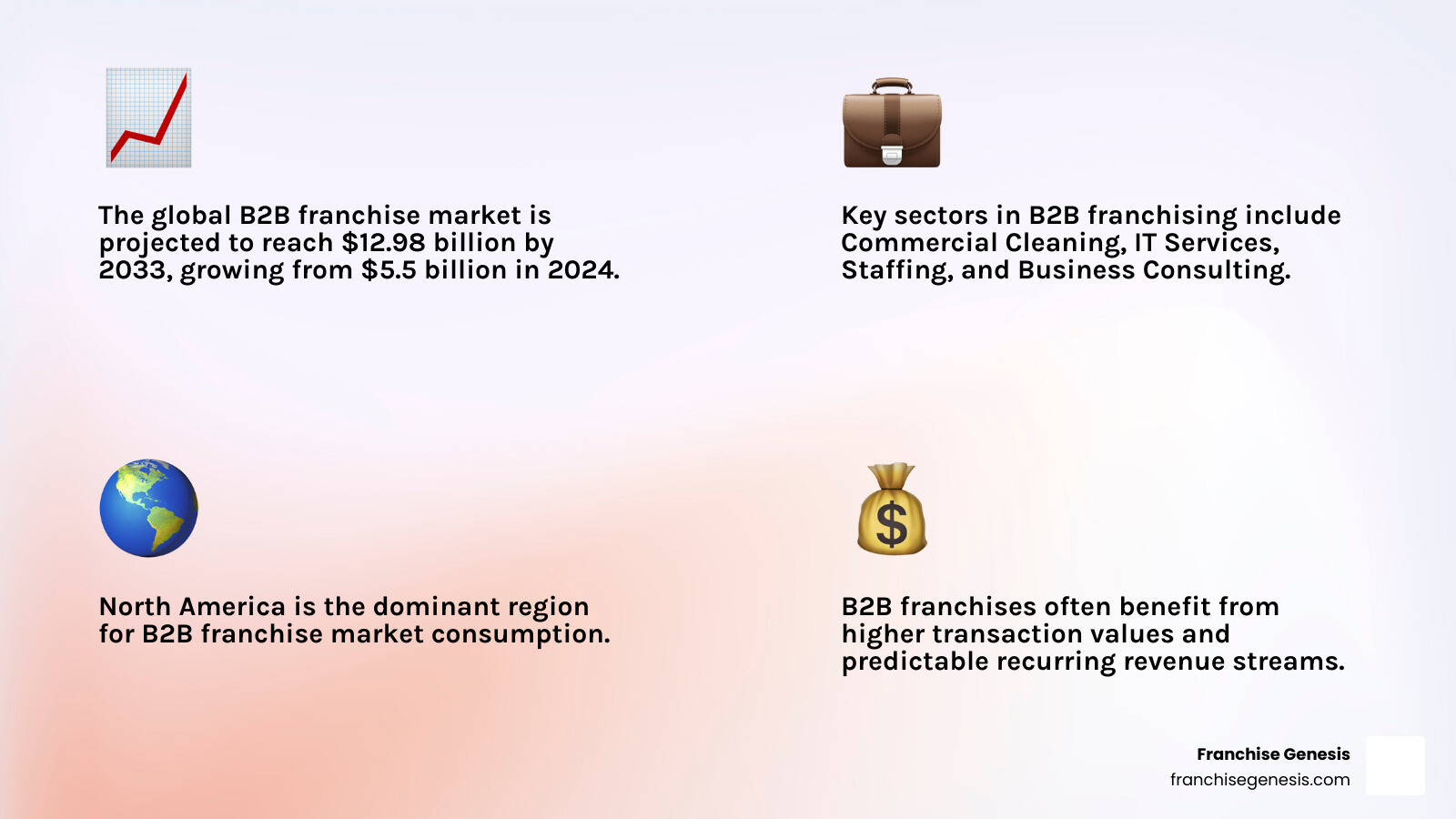 The global B2B franchise market is projected to reach \$12.98 billion by 2033, growing from \$5.5 billion in 2024.

Key sectors in B2B franchising include Commercial Cleaning, IT Services, Staffing, and Business Consulting.

North America is the dominant region for B2B franchise market consumption.

B2B franchises often benefit from higher transaction values and predictable recurring revenue streams.

Franchise Genesis
franchisegenesis.com